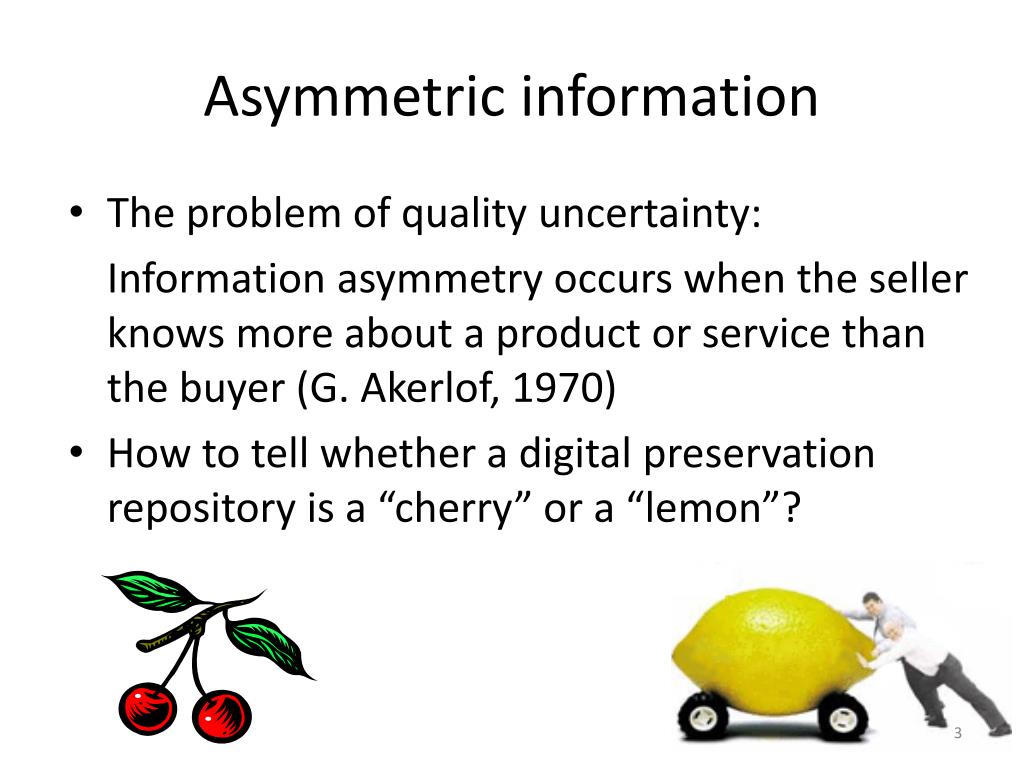 Asymmetric information

• The problem of quality uncertainty:

Information asymmetry occurs when the seller knows more about a product or service than the buyer (G. Akerlof, 1970)

• How to tell whether a digital preservation repository is a “cherry” or a “lemon”?

3